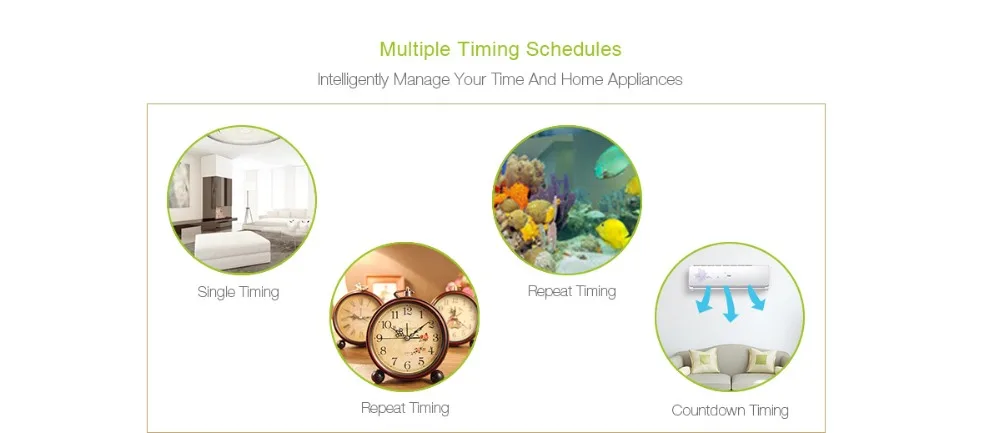 Multiple Timing Schedules
Intelligently Manage Your Time And Home Appliances

Single Timing

Repeat Timing

Repeat Timing

Countdown Timing